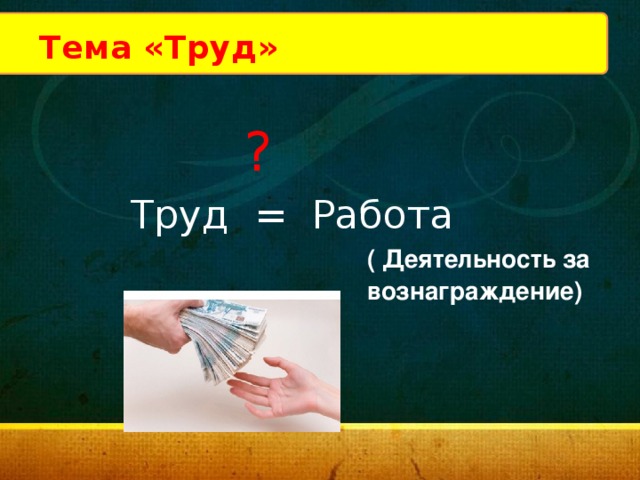 Тема «Труд»

?

Труд = Работа

( Деятельность за вознаграждение)